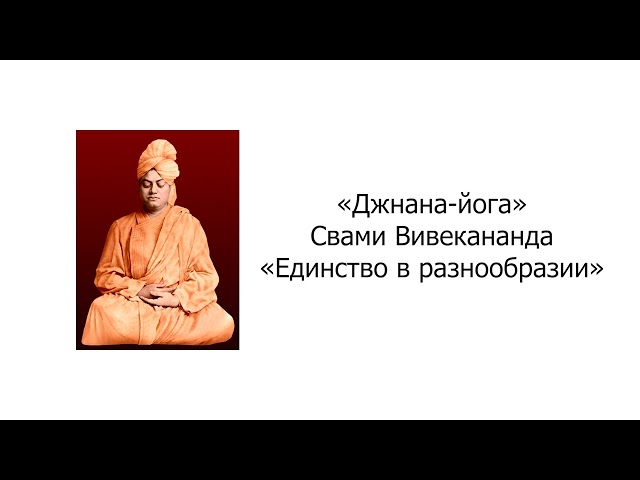 «Джнана-йога»
Свами Вивекананда
«Единство в разнообразии»